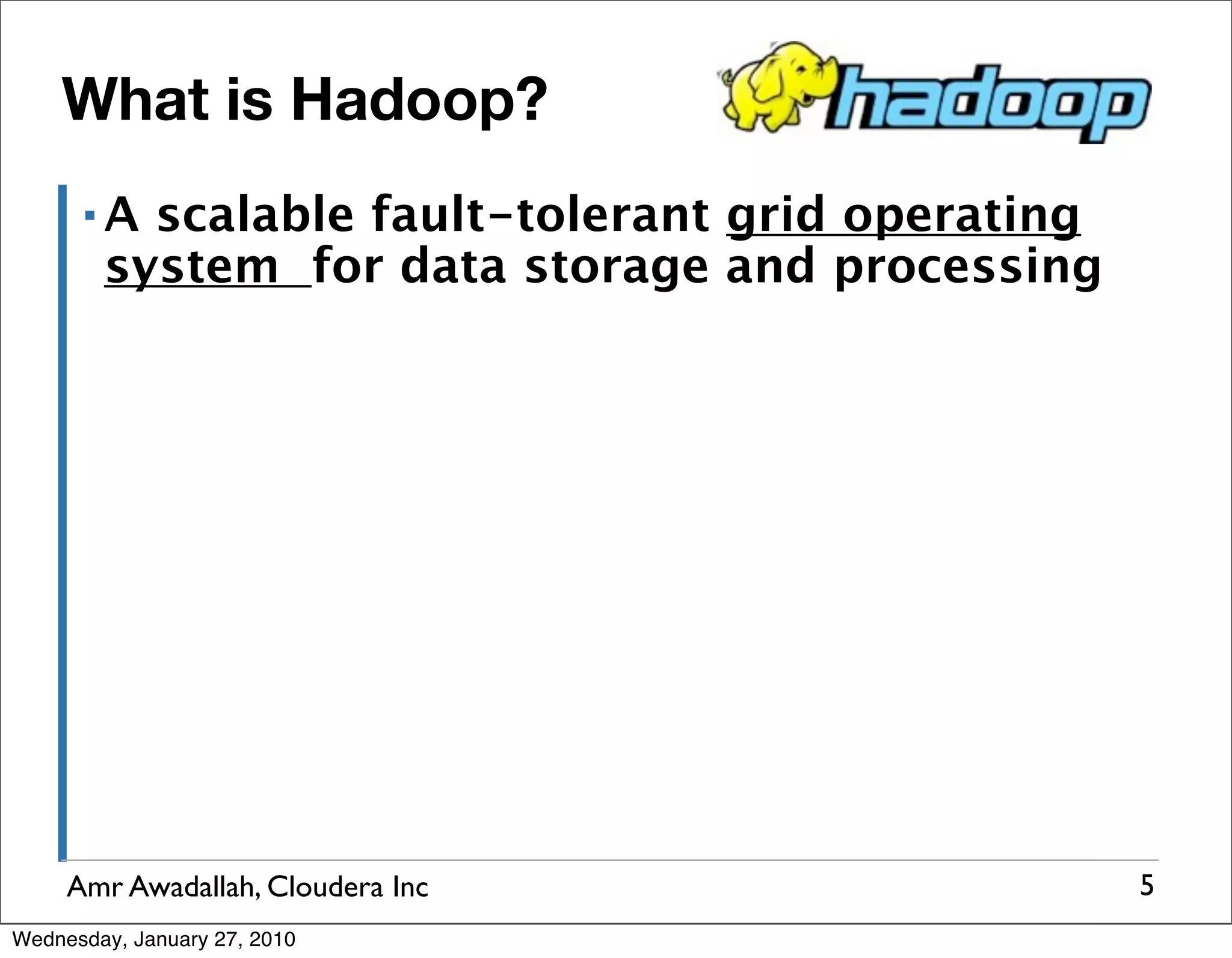 What is Hadoop?

hadoop

▪ A scalable fault-tolerant grid operating system for data storage and processing

Amr Awadallah, Cloudera Inc

5

Wednesday, January 27, 2010